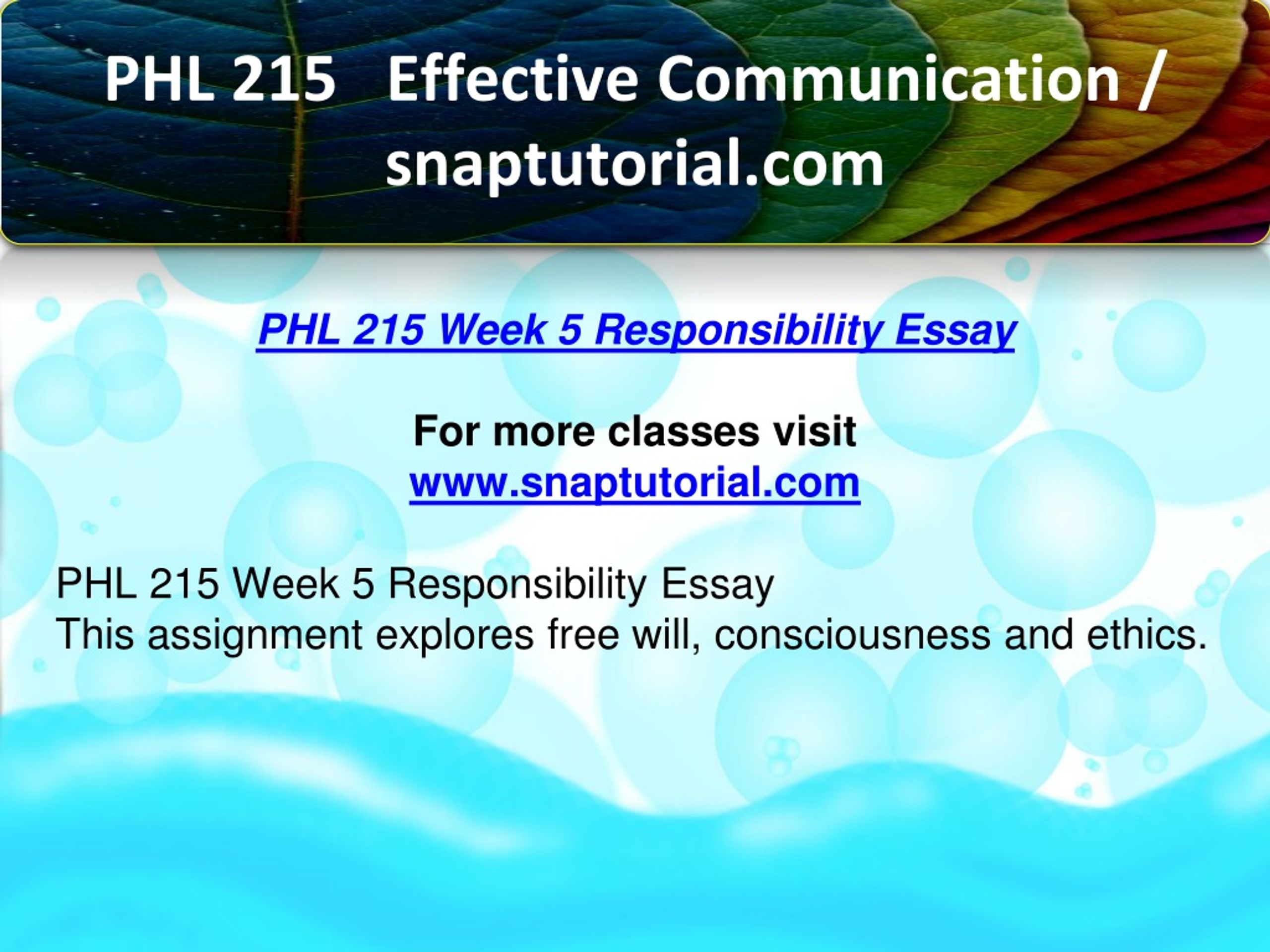 PHL 215 Effective Communication / snaptutorial.com

PHL 215 Week 5 Responsibility Essay

For more classes visit
www.snaptutorial.com

PHL 215 Week 5 Responsibility Essay
This assignment explores free will, consciousness and ethics.